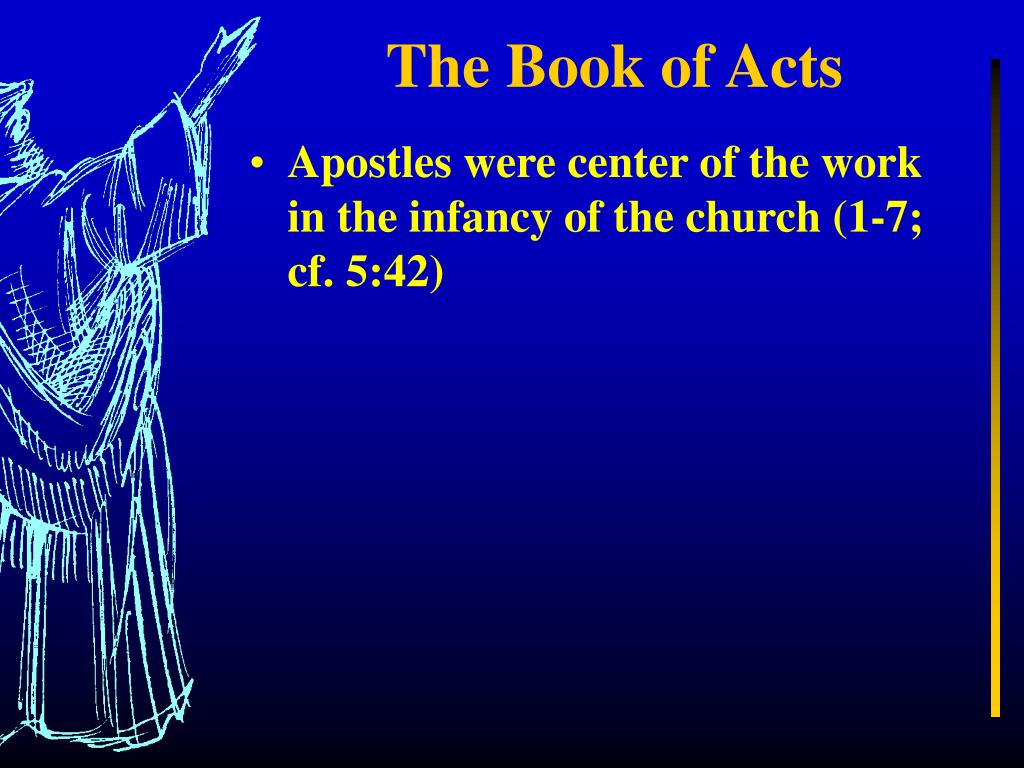 The Book of Acts

• Apostles were center of the work in the infancy of the church (1-7; cf. 5:42)